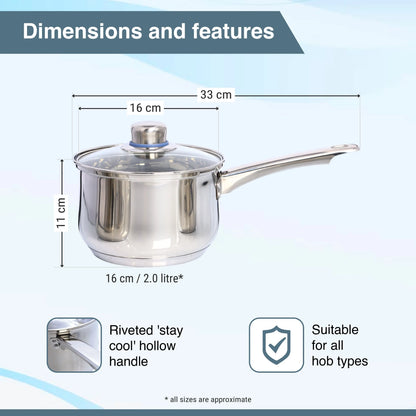 Dimensions and features

33 cm

16 cm

11 cm

16 cm / 2.0 litre*

Riveted 'stay cool' hollow handle

Suitable for all hob types

* all sizes are approximate